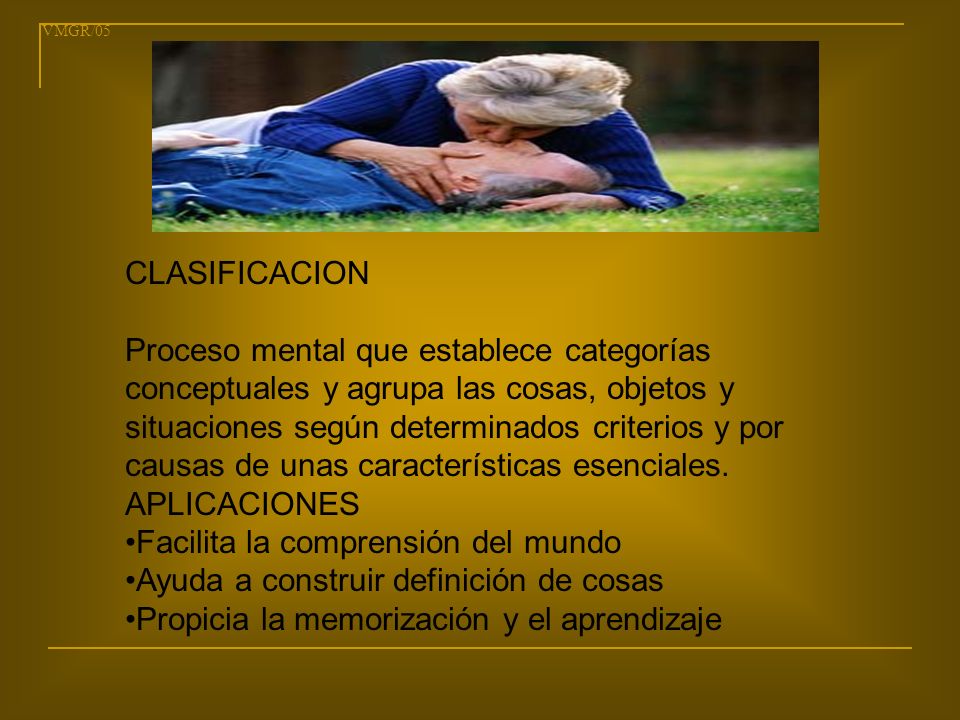 VMGR/05

CLASIFICACION

Proceso mental que establece categorías conceptuales y agrupa las cosas, objetos y situaciones según determinados criterios y por causas de unas características esenciales.
APLICACIONES
•Facilita la comprensión del mundo
•Ayuda a construir definición de cosas
•Propicia la memorización y el aprendizaje